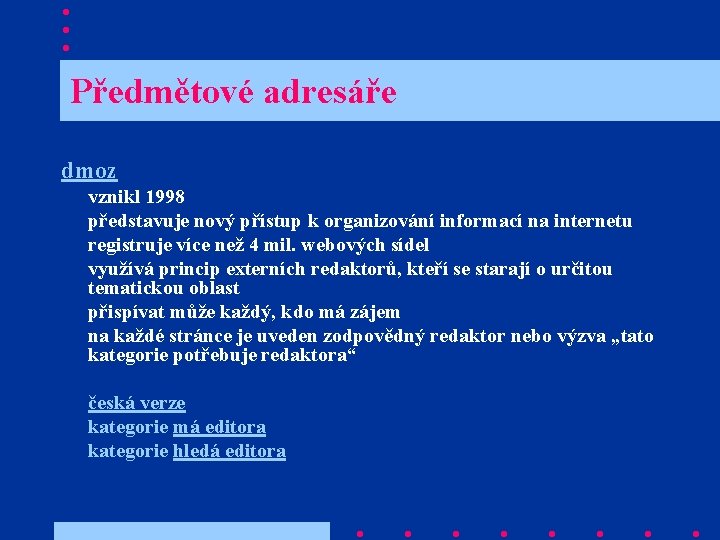 Předmětové adresáře

dmoz

vznikl 1998

představuje nový přístup k organizování informací na internetu

registruje více než 4 mil. webových sídel

využívá princip externích redaktorů, kteří se starají o určitou tematickou oblast

přispívat může každý, kdo má zájem

na každé stránce je uveden zodpovědný redaktor nebo výzva „tato kategorie potřebuje redaktora“

česká verze

kategorie má editora

kategorie hledá editora